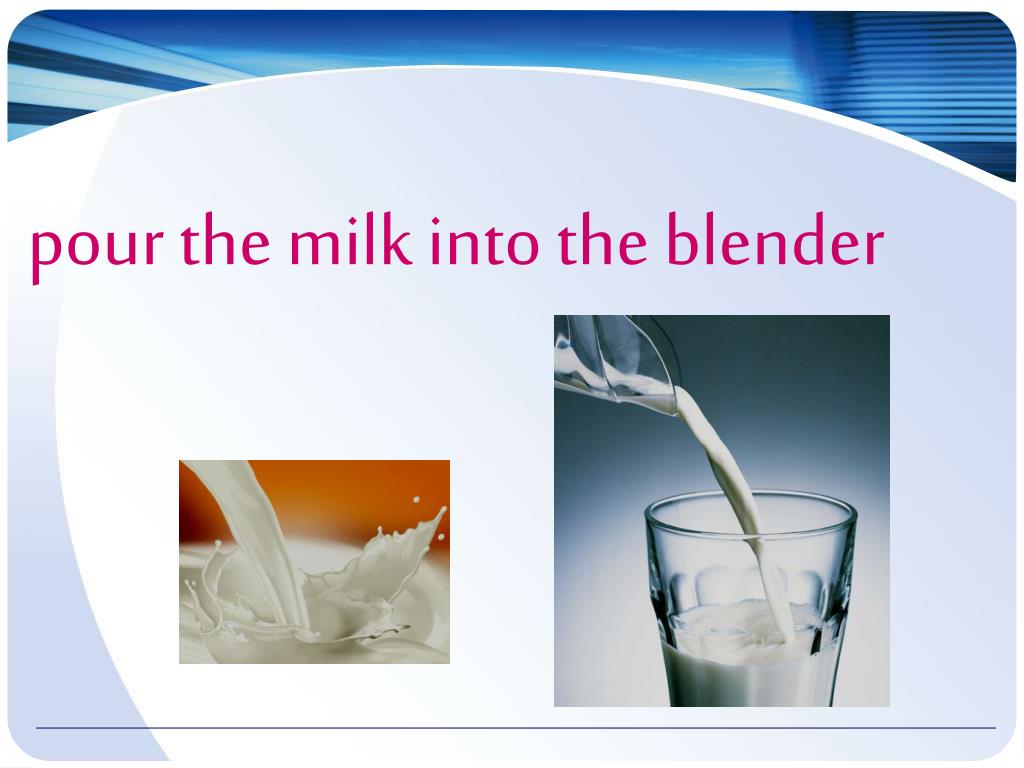 pour the milk into the blender